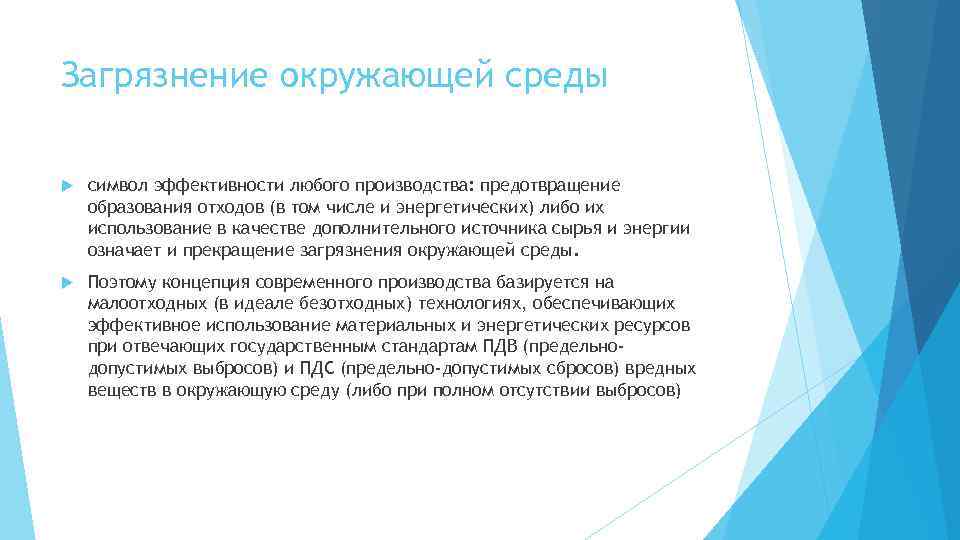 Загрязнение окружающей среды

символ эффективности любого производства: предотвращение образования отходов (в том числе и энергетических) либо их использование в качестве дополнительного источника сырья и энергии означает и прекращение загрязнения окружающей среды.

Поэтому концепция современного производства базируется на малоотходных (в идеале безотходных) технологиях, обеспечивающих эффективное использование материальных и энергетических ресурсов при отвечающих государственным стандартам ПДВ (предельно-допустимых выбросов) и ПДС (предельно-допустимых сбросов) вредных веществ в окружающую среду (либо при полном отсутствии выбросов)